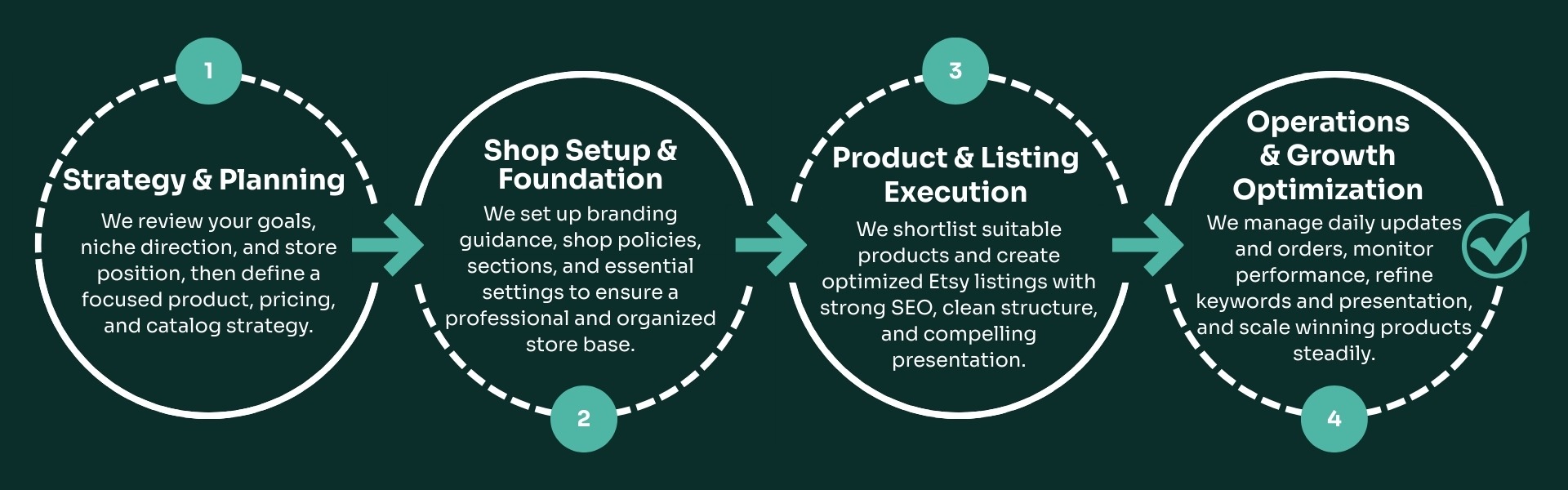 1

Strategy & Planning

We review your goals, niche direction, and store position, then define a focused product, pricing, and catalog strategy.

Shop Setup & Foundation

We set up branding guidance, shop policies, sections, and essential settings to ensure a professional and organized store base.

2

3

Product & Listing Execution

We shortlist suitable products and create optimized Etsy listings with strong SEO, clean structure, and compelling presentation.

Operations & Growth Optimization

We manage daily updates and orders, monitor performance, refine keywords and presentation, and scale winning products steadily.

4